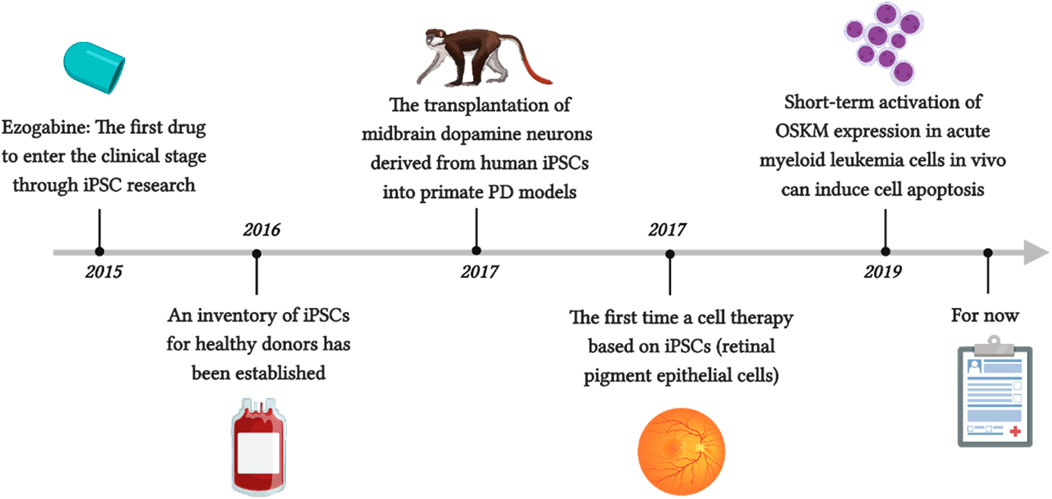 Ezogabine: The first drug to enter the clinical stage through iPSC research

2015

2016

An inventory of iPSCs for healthy donors has been established

The transplantation of midbrain dopamine neurons derived from human iPSCs into primate PD models

2017

2017

The first time a cell therapy based on iPSCs (retinal pigment epithelial cells)

Short-term activation of OSKM expression in acute myeloid leukemia cells in vivo can induce cell apoptosis

2019

For now